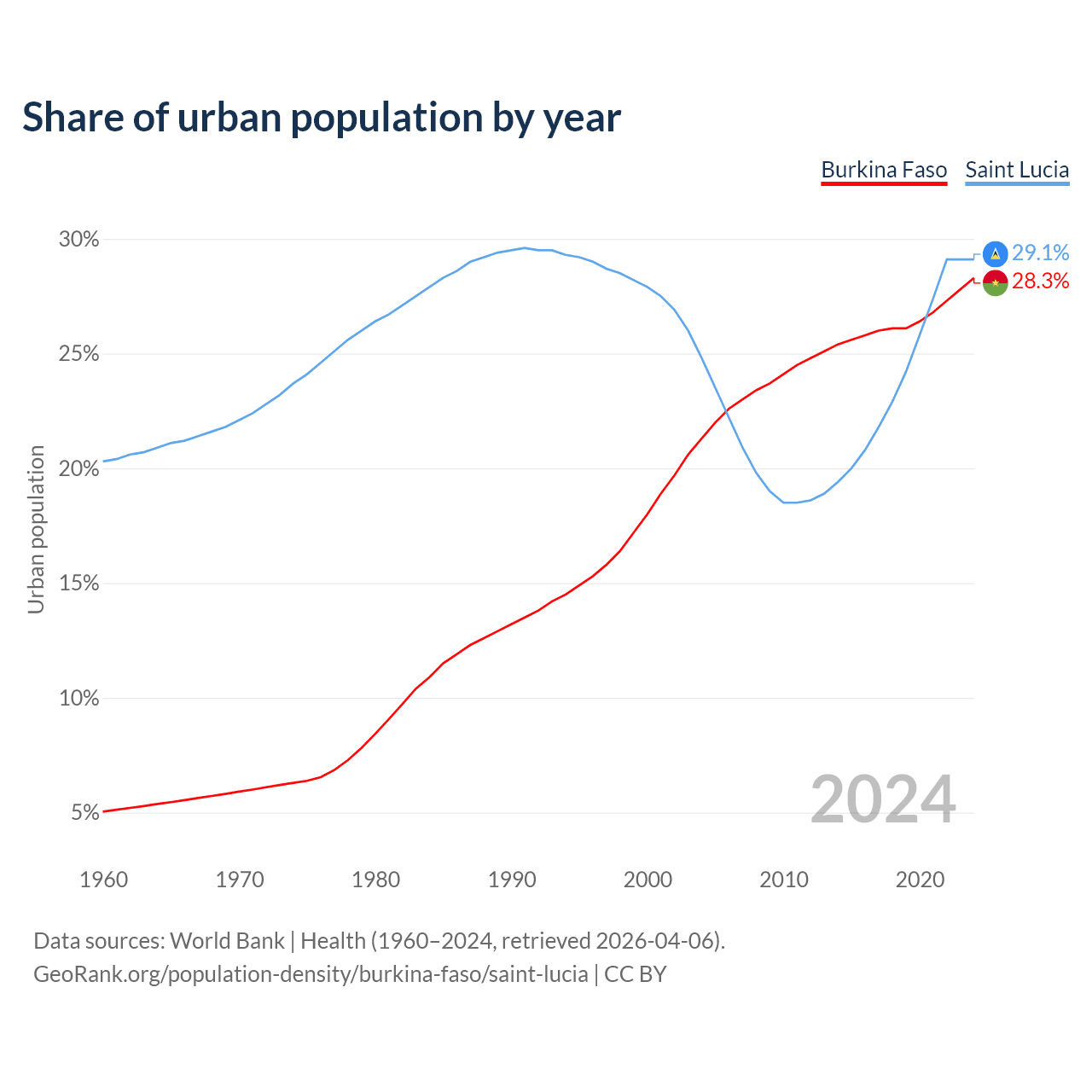 Share of urban population by year

Burkina Faso Saint Lucia

30%
25%
20%
15%
10%
5%

Urban population

29.1%
28.3%

2024

1960 1970 1980 1990 2000 2010 2020

Data sources: World Bank | Health (1960–2024, retrieved 2026-04-06).
GeoRank.org/population-density/burkina-faso/saint-lucia | CC BY